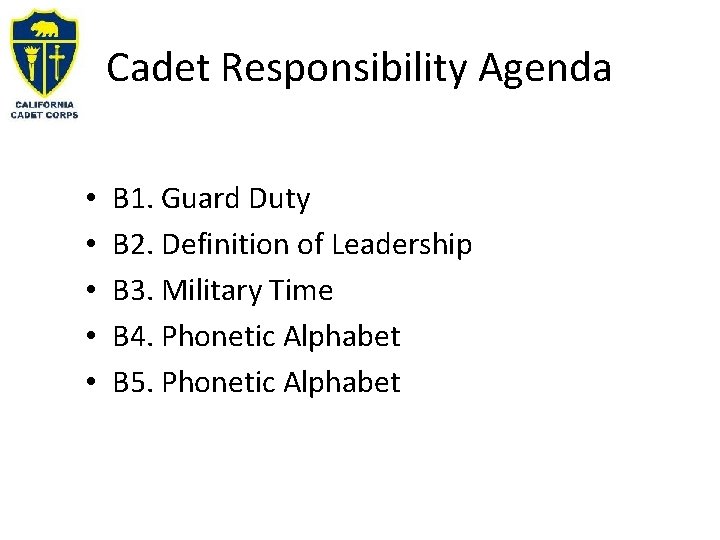 CALIFORNIA
CADET CORPS

Cadet Responsibility Agenda

• B1. Guard Duty
• B2. Definition of Leadership
• B3. Military Time
• B4. Phonetic Alphabet
• B5. Phonetic Alphabet